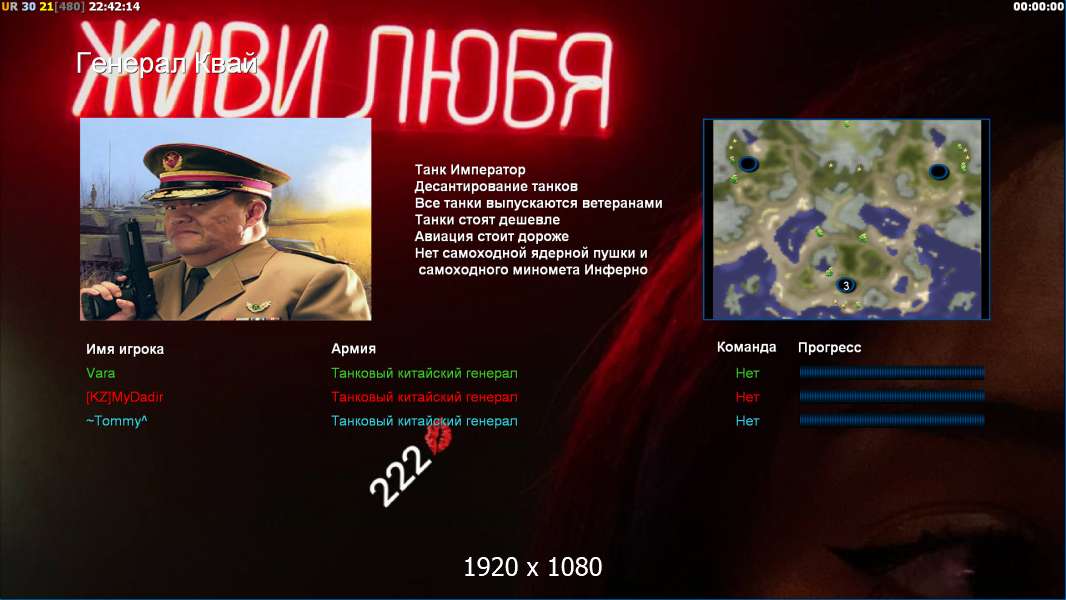 UR 30 21[480] 22:42:14

00:00:00

ЖИВИ ЛЮБЯ

Генерал Квай

Танк Император
Десантирование танков
Все танки выпускаются ветеранами
Танки стоят дешевле
Авиация стоит дороже
Нет самоходной ядерной пушки и самоходного миномета Инферно

3

| Имя игрока | Армия | Команда | Прогресс |
|---|---|---|---|
| Vara | Танковый китайский генерал | Нет | |
| [KZ]MyDadir | Танковый китайский генерал | Нет | |
| ~Tommy^ | Танковый китайский генерал | Нет | |

222

1920 x 1080